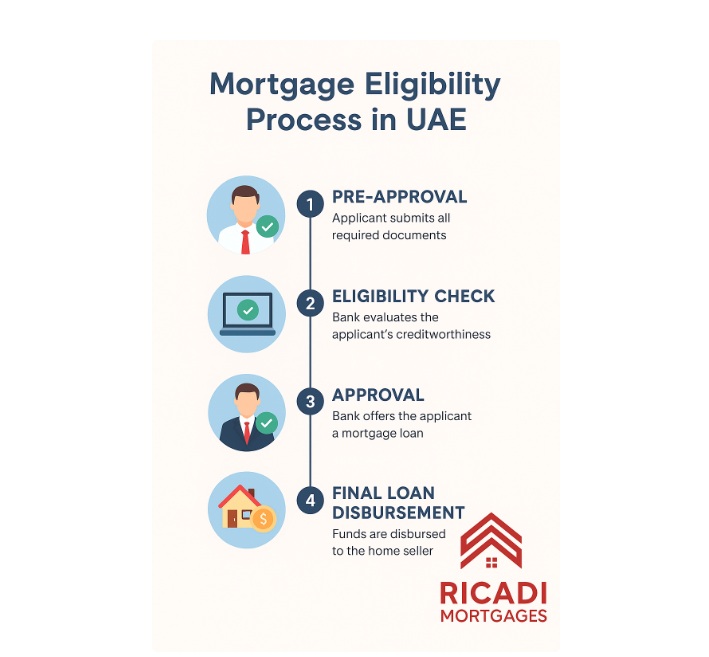 Mortgage Eligibility Process in UAE

1 PRE-APPROVAL
Applicant submits all required documents

2 ELIGIBILITY CHECK
Bank evaluates the applicant's creditworthiness

3 APPROVAL
Bank offers the applicant a mortgage loan

4 FINAL LOAN DISBURSEMENT
Funds are disbursed to the home seller

RICADI
MORTGAGES